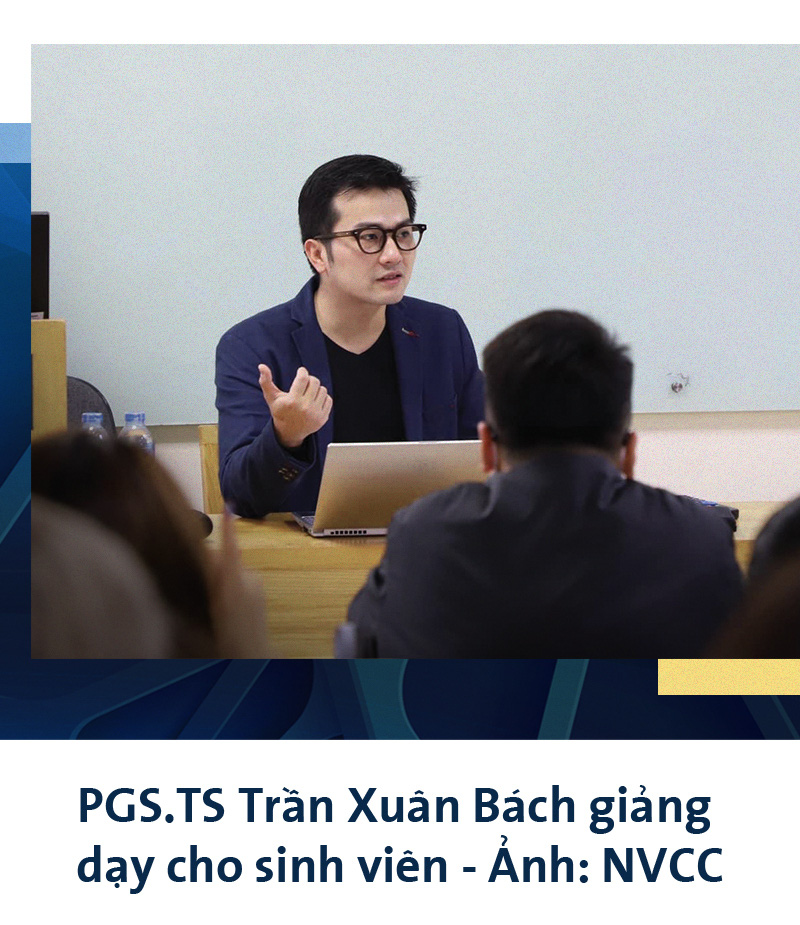 PGS.TS Trần Xuân Bách giảng dạy cho sinh viên - Ảnh: NVCC